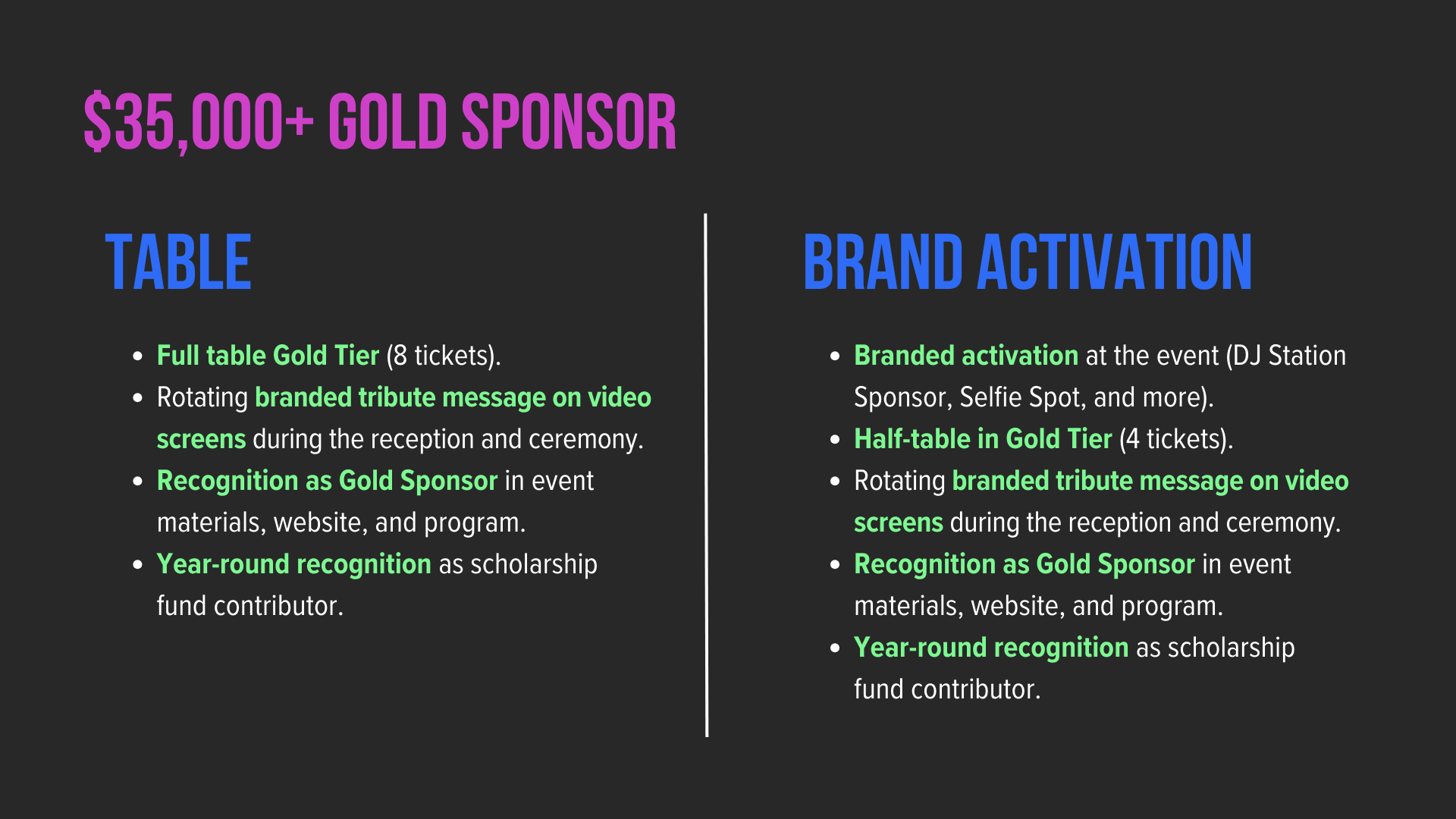 $35,000+ GOLD SPONSOR

TABLE

- Full table Gold Tier (8 tickets).
- Rotating branded tribute message on video screens during the reception and ceremony.
- Recognition as Gold Sponsor in event materials, website, and program.
- Year-round recognition as scholarship fund contributor.

BRAND ACTIVATION

- Branded activation at the event (DJ Station Sponsor, Selfie Spot, and more).
- Half-table in Gold Tier (4 tickets).
- Rotating branded tribute message on video screens during the reception and ceremony.
- Recognition as Gold Sponsor in event materials, website, and program.
- Year-round recognition as scholarship fund contributor.